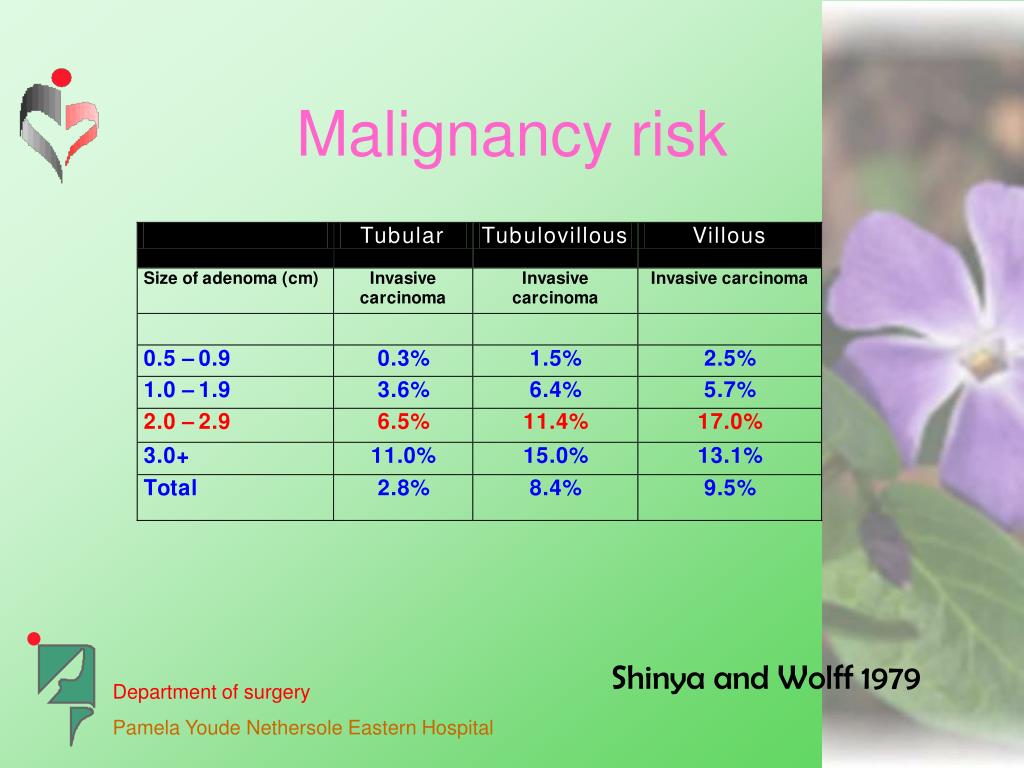 Malignancy risk

| | Tubular | Tubulovillous | Villous |
|---|---|---|---|
| Size of adenoma (cm) | Invasive carcinoma | Invasive carcinoma | Invasive carcinoma |
| | | | |
| 0.5 – 0.9 | 0.3% | 1.5% | 2.5% |
| 1.0 – 1.9 | 3.6% | 6.4% | 5.7% |
| 2.0 – 2.9 | 6.5% | 11.4% | 17.0% |
| 3.0+ | 11.0% | 15.0% | 13.1% |
| Total | 2.8% | 8.4% | 9.5% |

Shinya and Wolff 1979

Department of surgery

Pamela Youde Nethersole Eastern Hospital